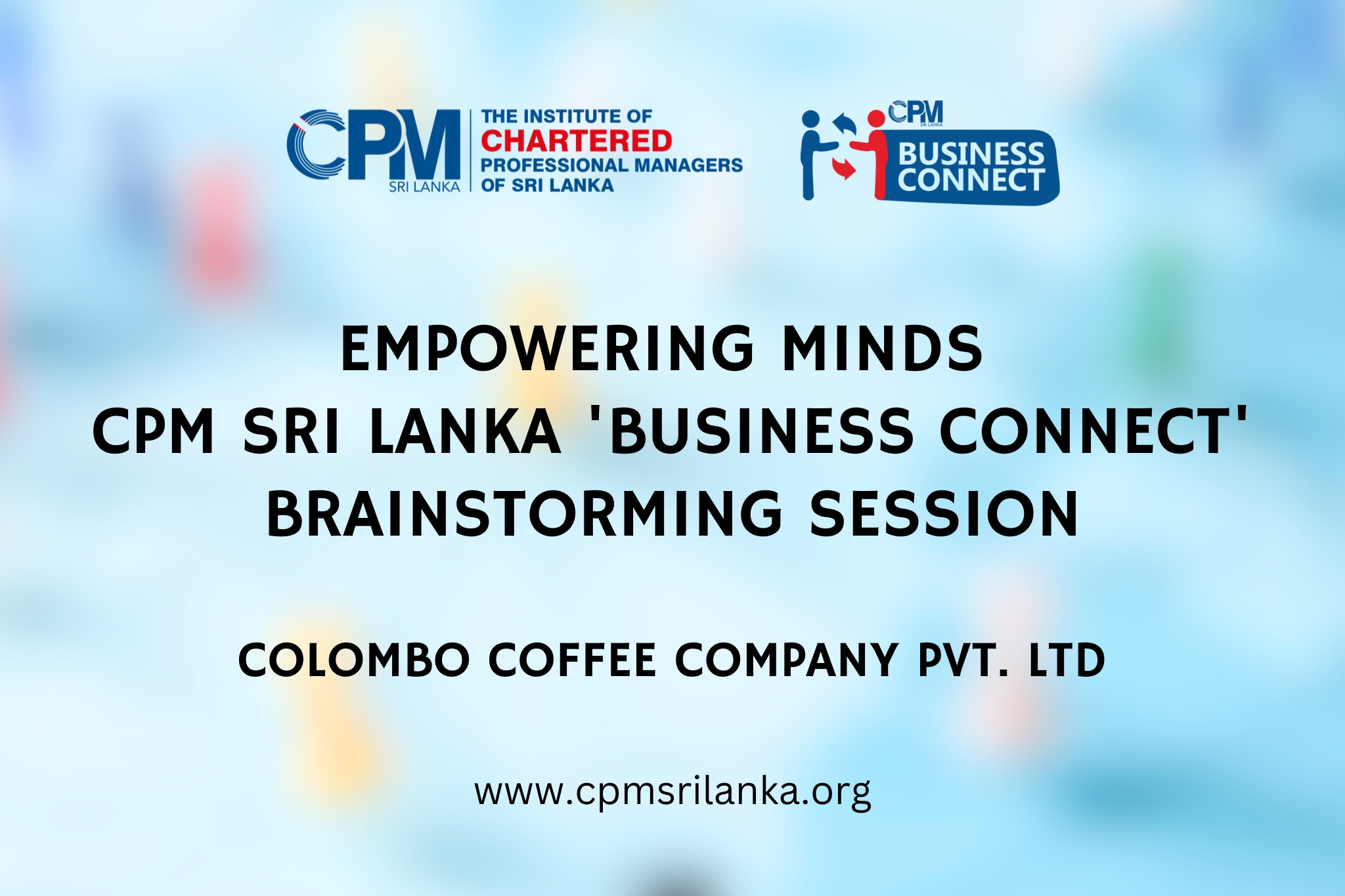 CPM SRI LANKA
THE INSTITUTE OF CHARTERED PROFESSIONAL MANAGERS OF SRI LANKA

CPM SRI LANKA
BUSINESS CONNECT

EMPOWERING MINDS
CPM SRI LANKA 'BUSINESS CONNECT'
BRAINSTORMING SESSION

COLOMBO COFFEE COMPANY PVT. LTD

www.cpmsrilanka.org